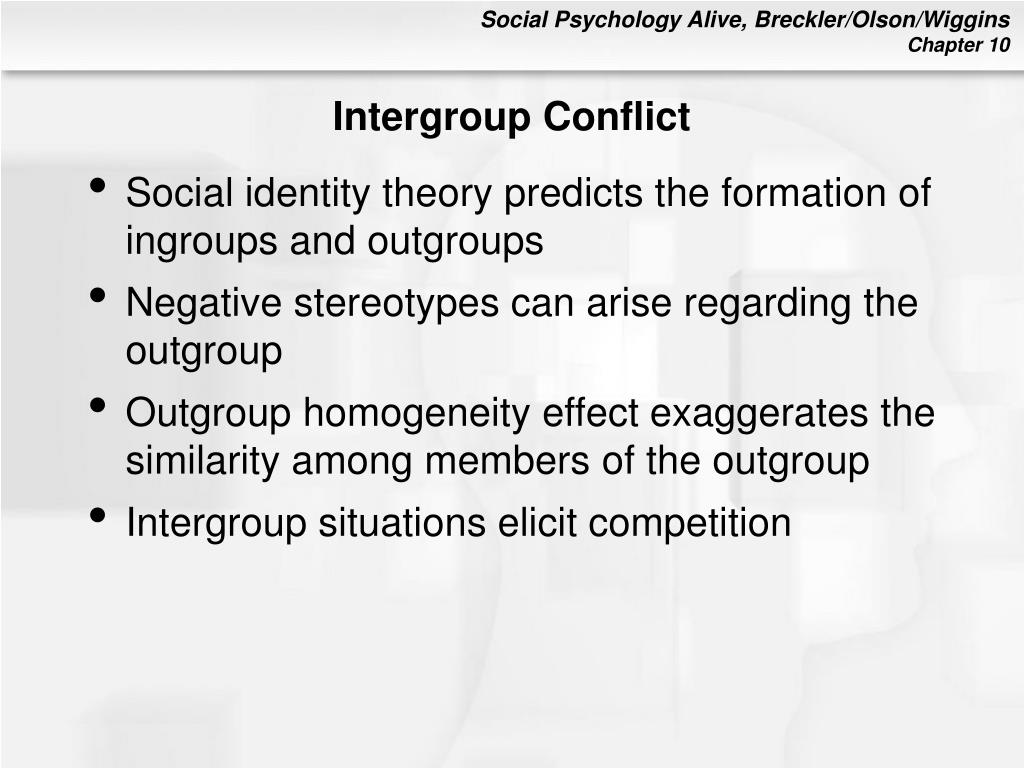 Social Psychology Alive, Breckler/Olson/Wiggins
Chapter 10

Intergroup Conflict

• Social identity theory predicts the formation of ingroups and outgroups
• Negative stereotypes can arise regarding the outgroup
• Outgroup homogeneity effect exaggerates the similarity among members of the outgroup
• Intergroup situations elicit competition